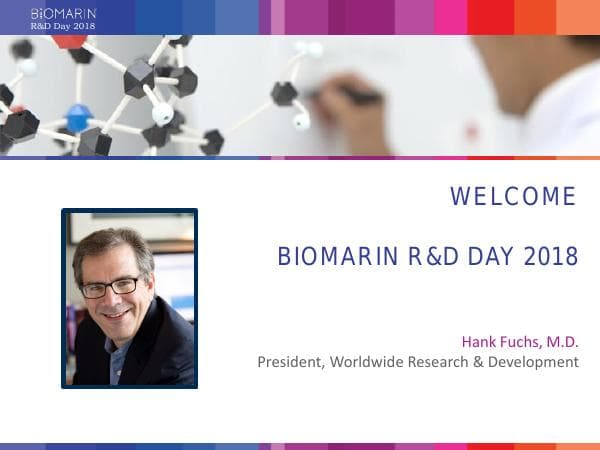 BIOMARIN
R&D Day 2018

WELCOME

BIOMARIN R&D DAY 2018

Hank Fuchs, M.D.
President, Worldwide Research & Development